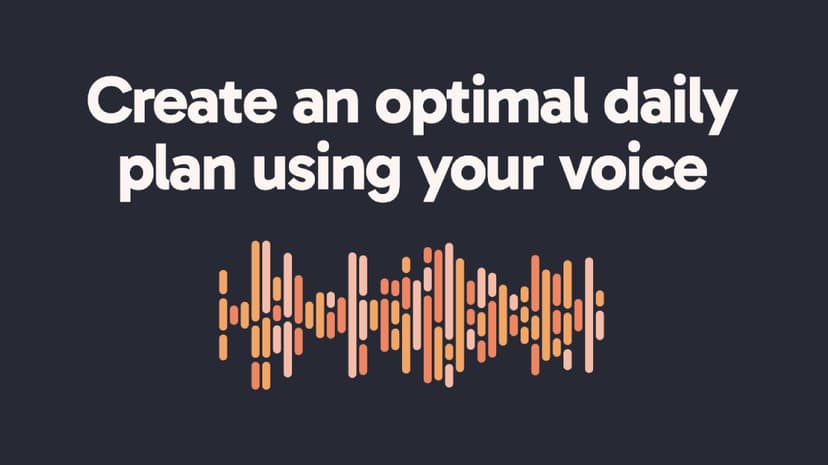 Create an optimal daily plan using your voice